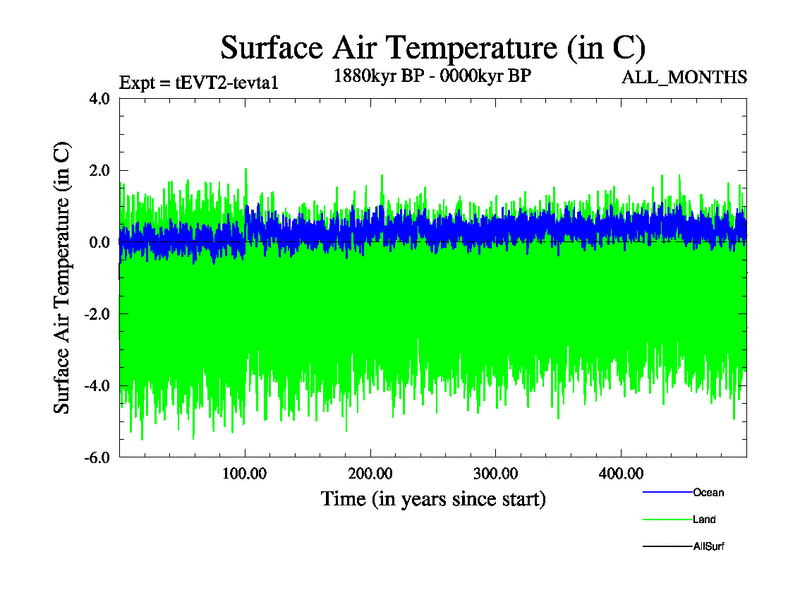 Surface Air Temperature (in C)

Expt = tEVT2-tevta1

1880kyr BP - 0000kyr BP

ALL_MONTHS

Surface Air Temperature (in C)

4.0

2.0

0.0

-2.0

-4.0

-6.0

100.00

200.00

300.00

400.00

Time (in years since start)

Ocean

Land

AllSurf